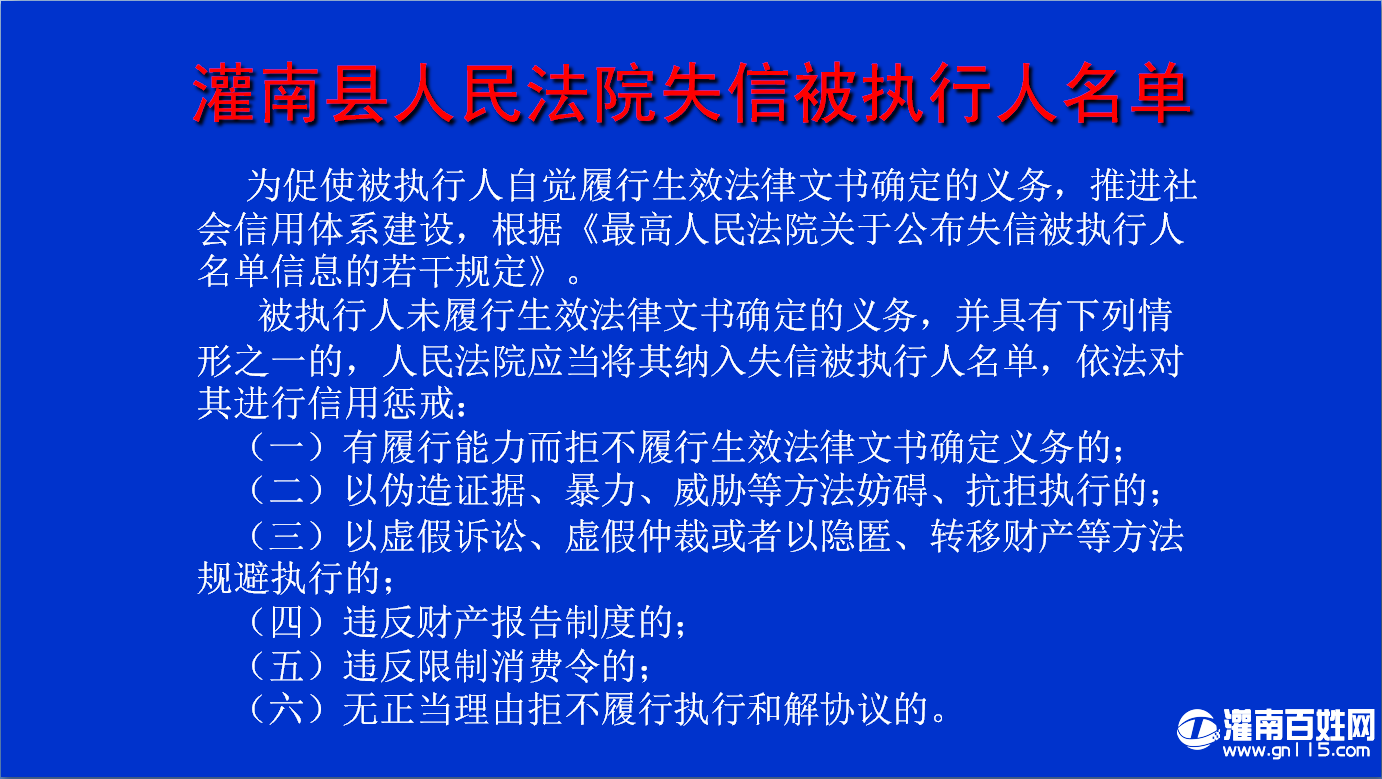 灌南县人民法院失信被执行人名单

为促使被执行人自觉履行生效法律文书确定的义务，推进社会信用体系建设，根据《最高人民法院关于公布失信被执行人名单信息的若干规定》。

被执行人未履行生效法律文书确定的义务，并具有下列情形之一的，人民法院应当将其纳入失信被执行人名单，依法对其进行信用惩戒：

（一）有履行能力而拒不履行生效法律文书确定义务的；

（二）以伪造证据、暴力、威胁等方法妨碍、抗拒执行的；

（三）以虚假诉讼、虚假仲裁或者以隐匿、转移财产等方法规避执行的；

（四）违反财产报告制度的；

（五）违反限制消费令的；

（六）无正当理由拒不履行执行和解协议的。

灌南百姓网
www.gn115.com